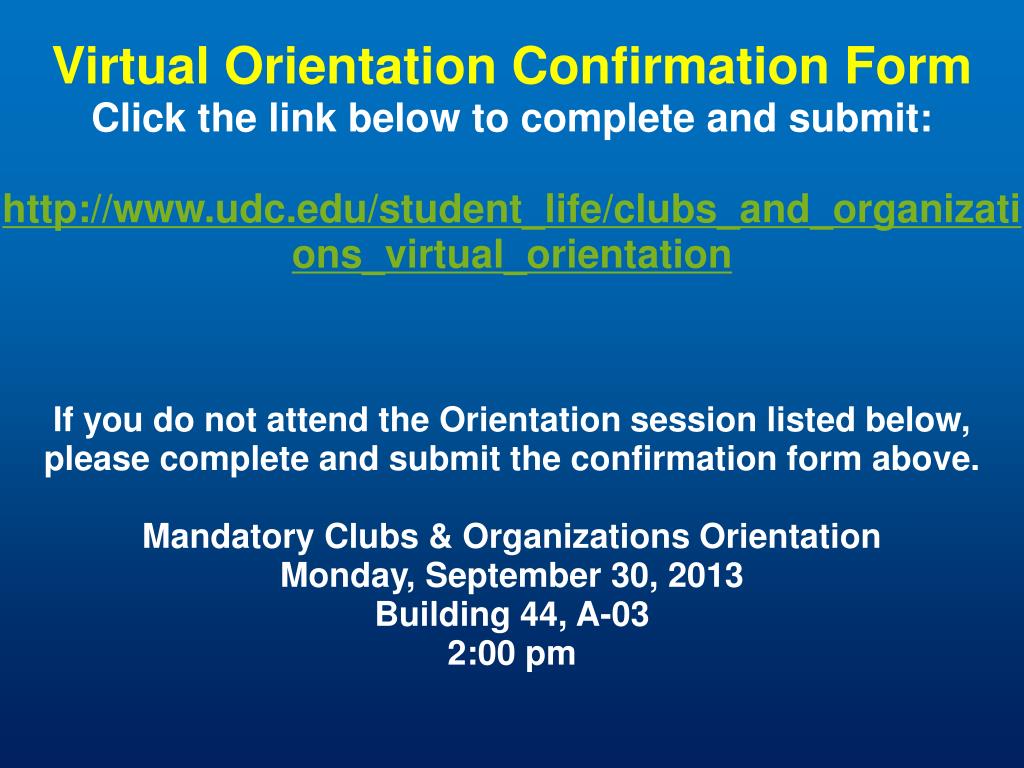 Virtual Orientation Confirmation Form
Click the link below to complete and submit:

http://www.udc.edu/student_life/clubs_and_organizations_virtual_orientation

If you do not attend the Orientation session listed below, please complete and submit the confirmation form above.

Mandatory Clubs & Organizations Orientation
Monday, September 30, 2013
Building 44, A-03
2:00 pm